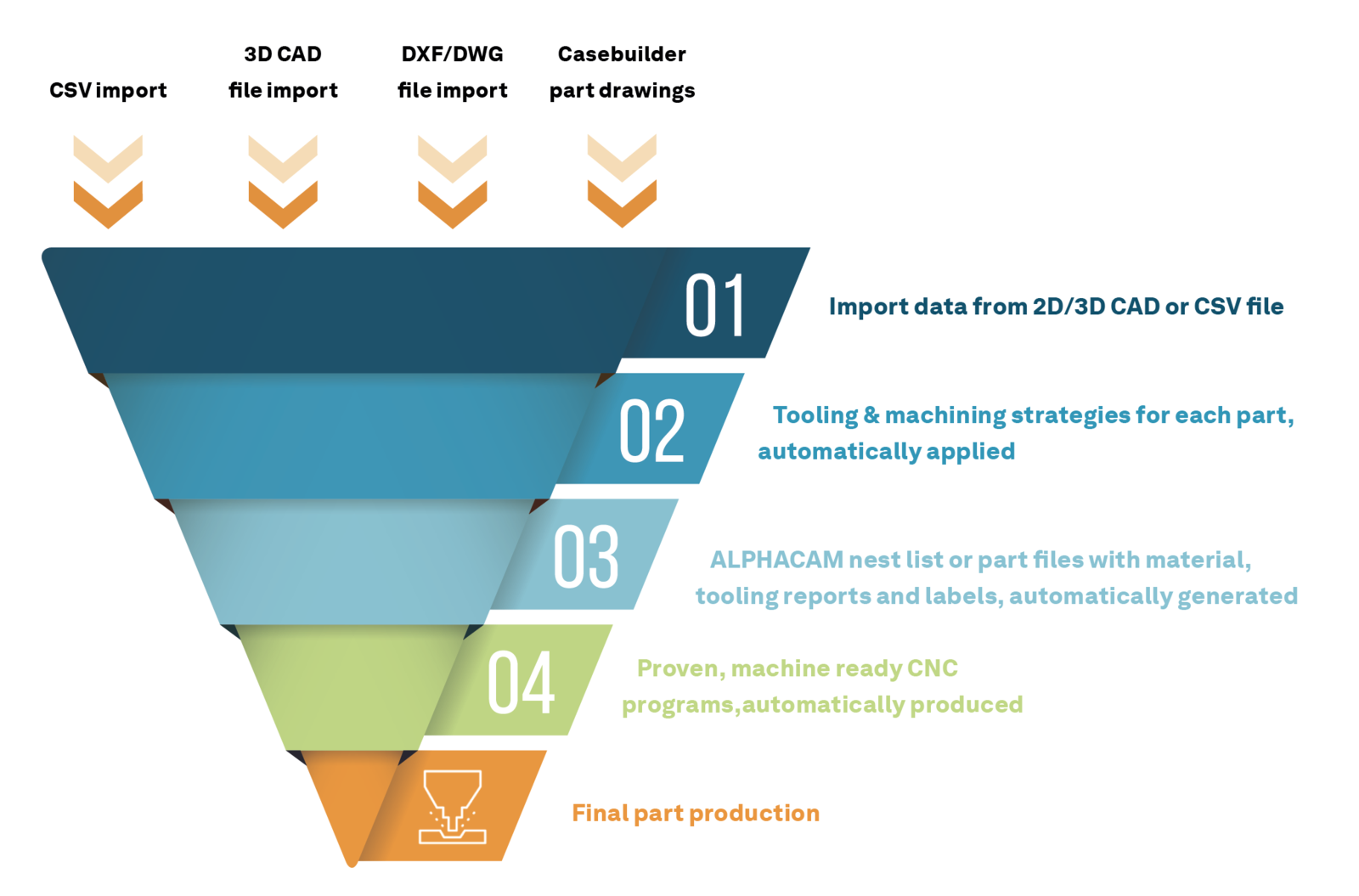 CSV import

3D CAD file import

DXF/DWG file import

Casebuilder part drawings

01

Import data from 2D/3D CAD or CSV file

02

Tooling & machining strategies for each part, automatically applied

03

ALPHACAM nest list or part files with material, tooling reports and labels, automatically generated

04

Proven, machine ready CNC programs,automatically produced

Final part production